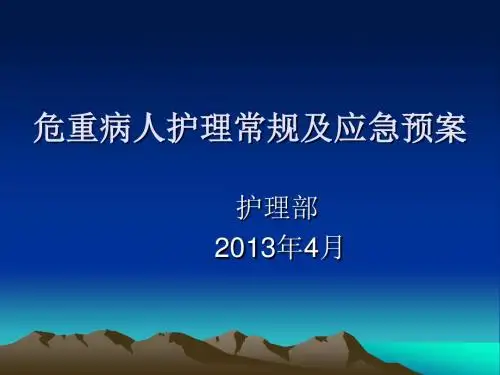 危重病人护理常规及应急预案

护理部

2013年4月